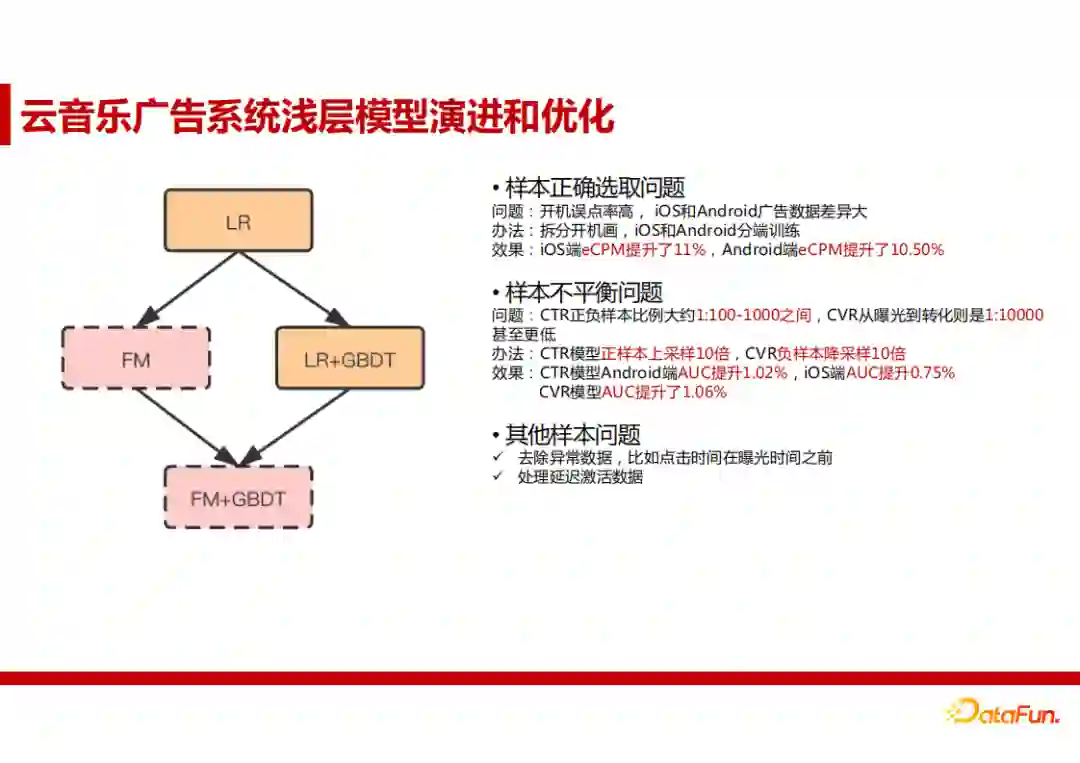 云音乐广告系统浅层模型演进和优化

LR

FM

LR+GBDT

FM+GBDT

• 样本正确选取问题
问题：开机误点率高， iOS和Android广告数据差异大
办法：拆分开机画，iOS和Android分端训练
效果：iOS端eCPM提升了11%，Android端eCPM提升了10.50%

• 样本不平衡问题
问题：CTR正负样本比例大约1:100-1000之间，CVR从曝光到转化则是1:10000甚至更低
办法：CTR模型正样本上采样10倍，CVR负样本降采样10倍
效果：CTR模型Android端AUC提升1.02%，iOS端AUC提升0.75%
CVR模型AUC提升了1.06%

• 其他样本问题
✓ 去除异常数据，比如点击时间在曝光时间之前
✓ 处理延迟激活数据

DataFun.